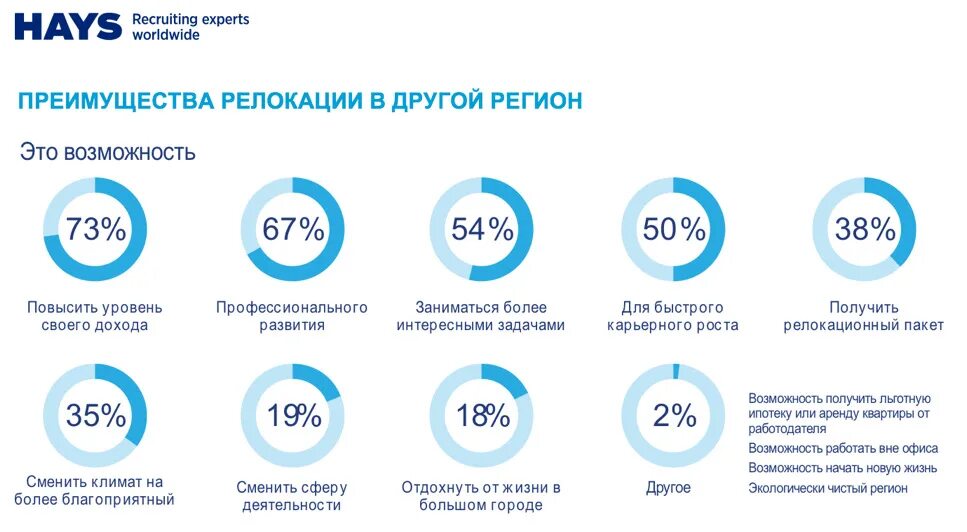 HAYS Recruiting experts worldwide

ПРЕИМУЩЕСТВА РЕЛОКАЦИИ В ДРУГОЙ РЕГИОН

Это возможность

73%
Повысить уровень своего дохода

67%
Профессионального развития

54%
Заниматься более интересными задачами

50%
Для быстрого карьерного роста

38%
Получить релокационный пакет

35%
Сменить климат на более благоприятный

19%
Сменить сферу деятельности

18%
Отдохнуть от жизни в большом городе

2%
Другое

Возможность получить льготную ипотеку или аренду квартиры от работодателя

Возможность работать вне офиса

Возможность начать новую жизнь

Экологически чистый регион